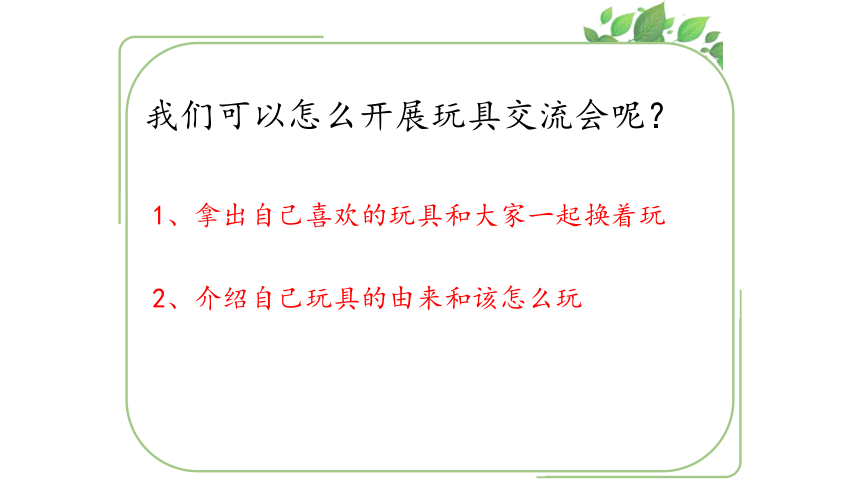 我们可以怎么开展玩具交流会呢？

1、拿出自己喜欢的玩具和大家一起换着玩

2、介绍自己玩具的由来和该怎么玩